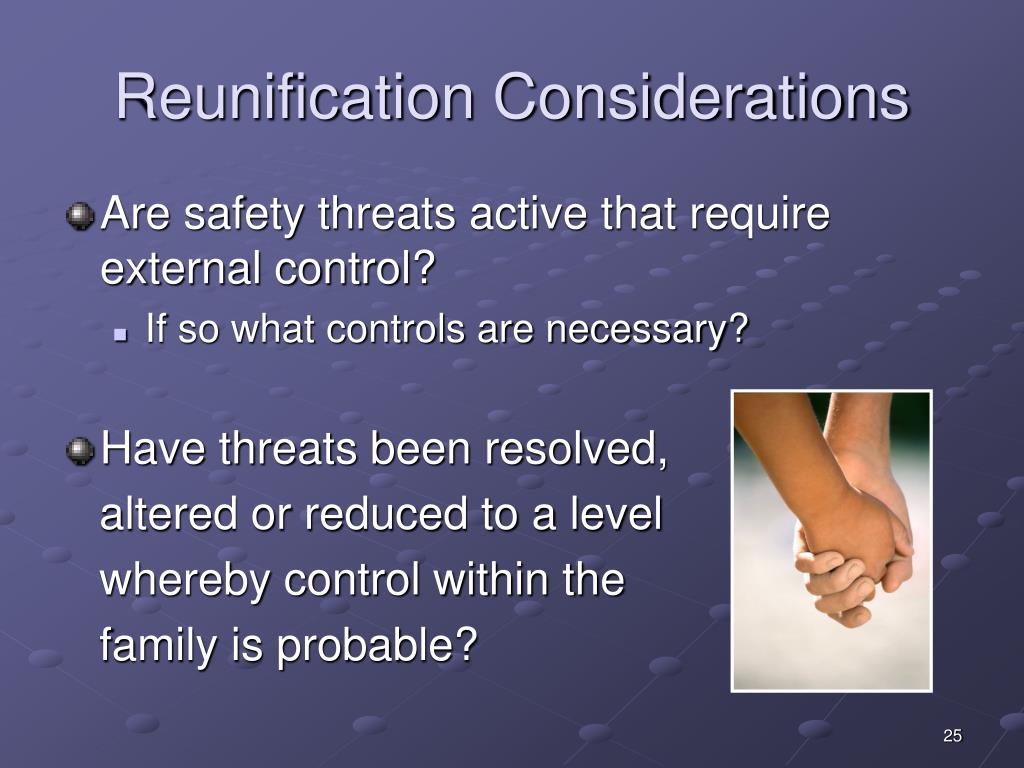 Reunification Considerations

Are safety threats active that require external control?

If so what controls are necessary?

Have threats been resolved, altered or reduced to a level whereby control within the family is probable?

25